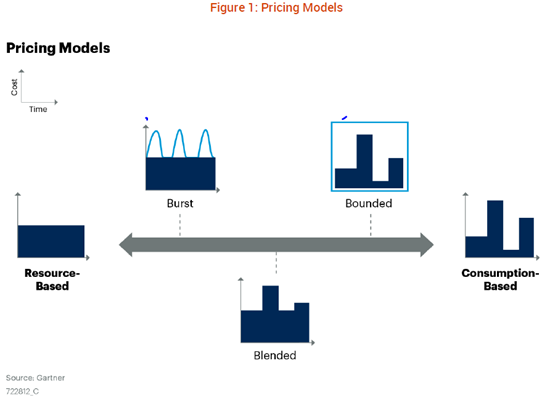 Figure 1: Pricing Models

Pricing Models

Cost

Time

Burst

Bounded

Resource-Based

Consumption-Based

Blended

Source: Gartner
722812_C